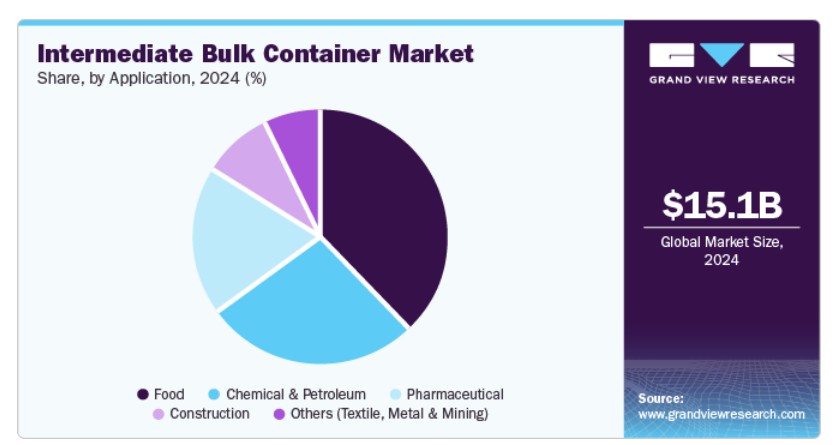 Intermediate Bulk Container Market
Share, by Application, 2024 (%)

Food
Chemical & Petroleum
Pharmaceutical
Construction
Others (Textile, Metal & Mining)

GRAND VIEW RESEARCH

$15.1B
Global Market Size, 2024

Source:
www.grandviewresearch.com